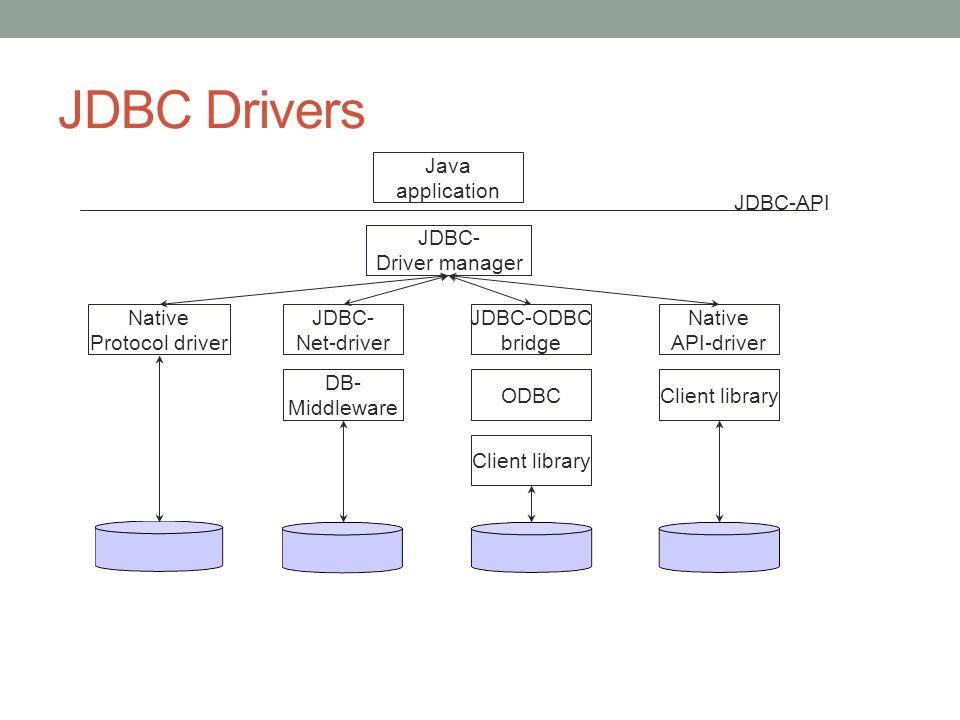 JDBC Drivers

Java application

JDBC-API

JDBC-Driver manager

Native Protocol driver

JDBC-Net-driver

JDBC-ODBC bridge

Native API-driver

DB-Middleware

ODBC

Client library

Client library